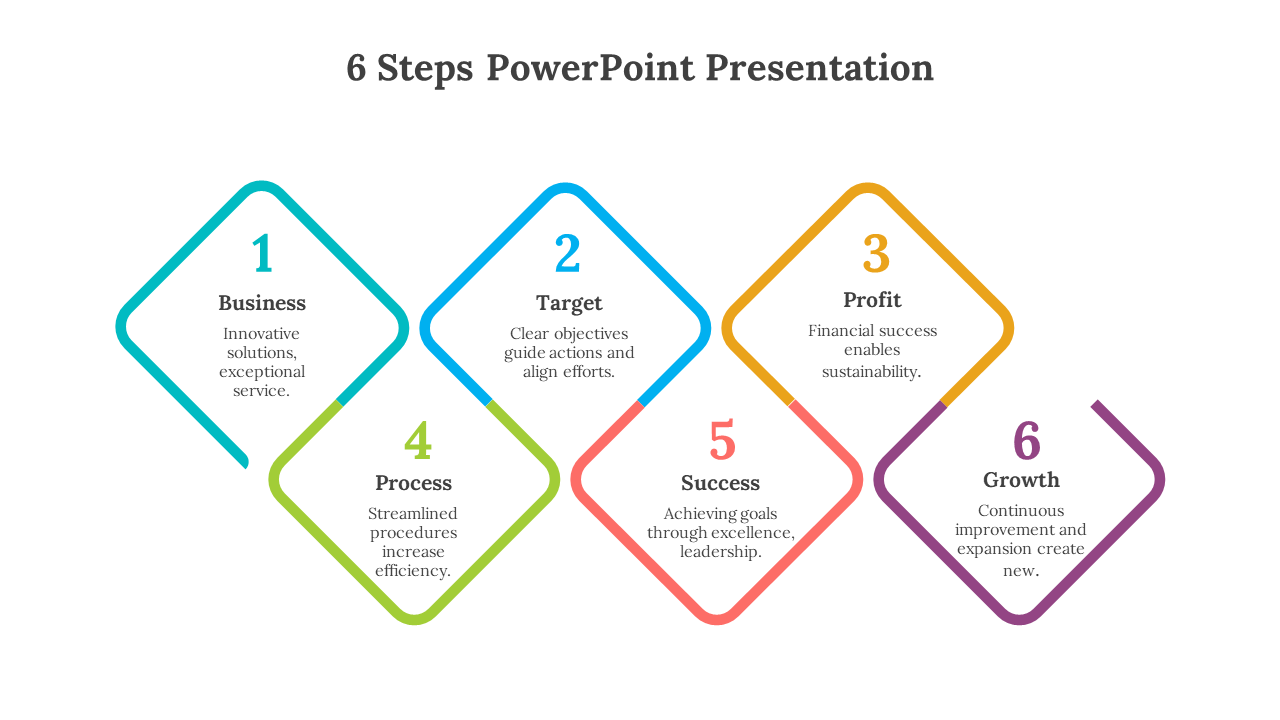 6 Steps PowerPoint Presentation

1
Business
Innovative solutions, exceptional service.

2
Target
Clear objectives guide actions and align efforts.

3
Profit
Financial success enables sustainability.

4
Process
Streamlined procedures increase efficiency.

5
Success
Achieving goals through excellence, leadership.

6
Growth
Continuous improvement and expansion create new.